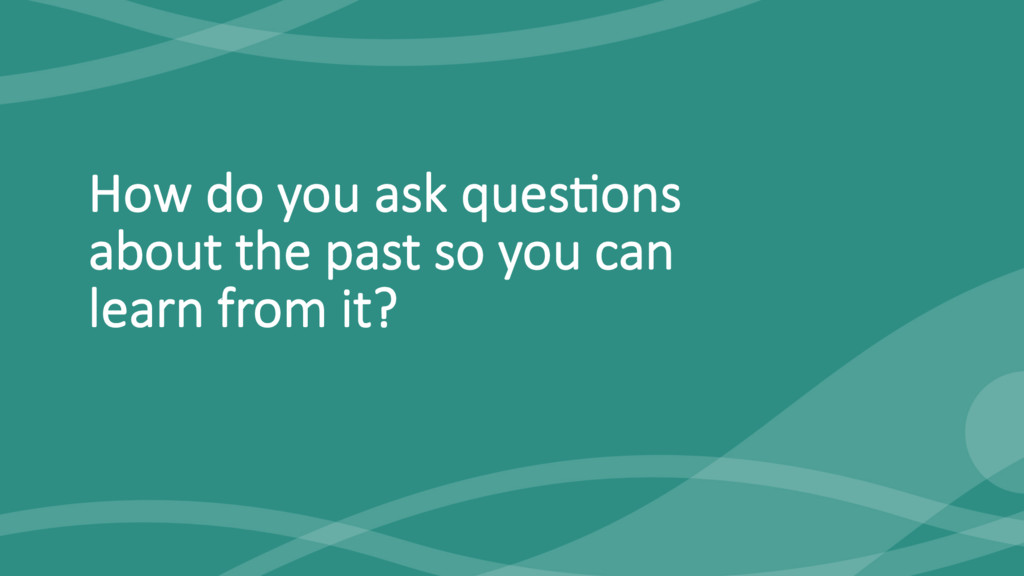 How do you ask questions about the past so you can learn from it?